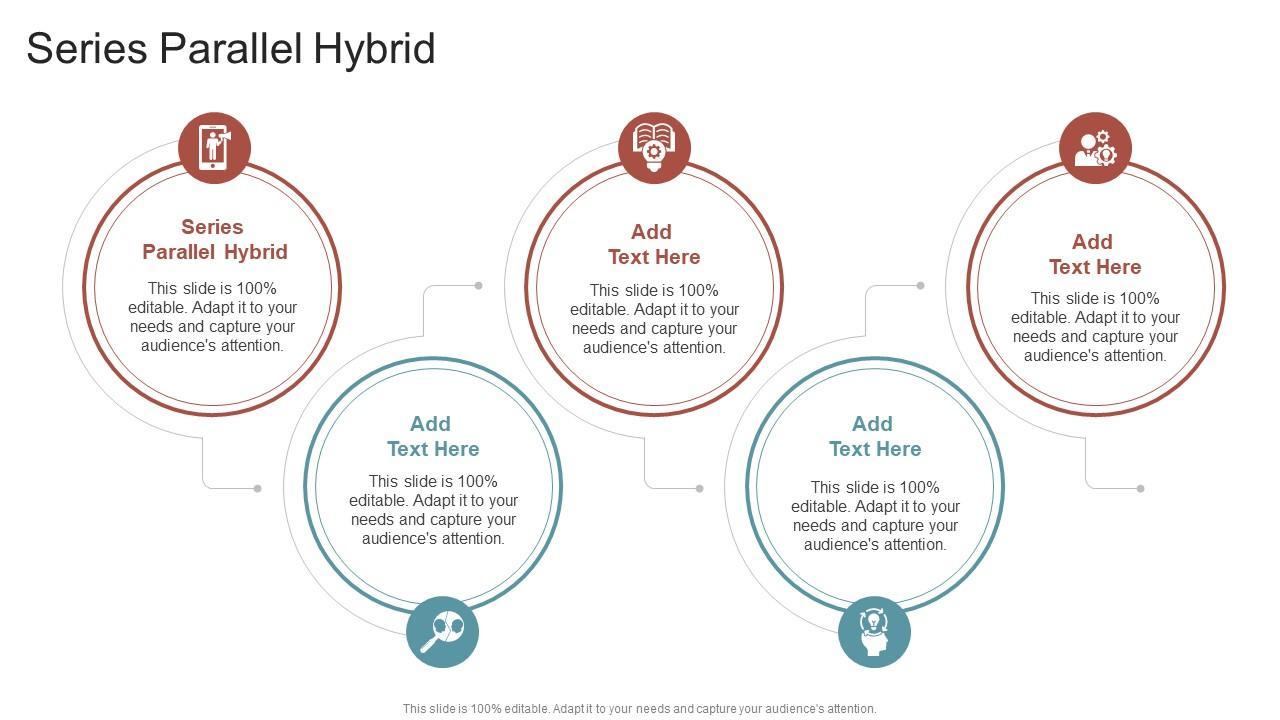 Series Parallel Hybrid

Series Parallel Hybrid

This slide is 100% editable. Adapt it to your needs and capture your audience's attention.

Add Text Here

This slide is 100% editable. Adapt it to your needs and capture your audience's attention.

Add Text Here

This slide is 100% editable. Adapt it to your needs and capture your audience's attention.

Add Text Here

This slide is 100% editable. Adapt it to your needs and capture your audience's attention.

Add Text Here

This slide is 100% editable. Adapt it to your needs and capture your audience's attention.

This slide is 100% editable. Adapt it to your needs and capture your audience's attention.